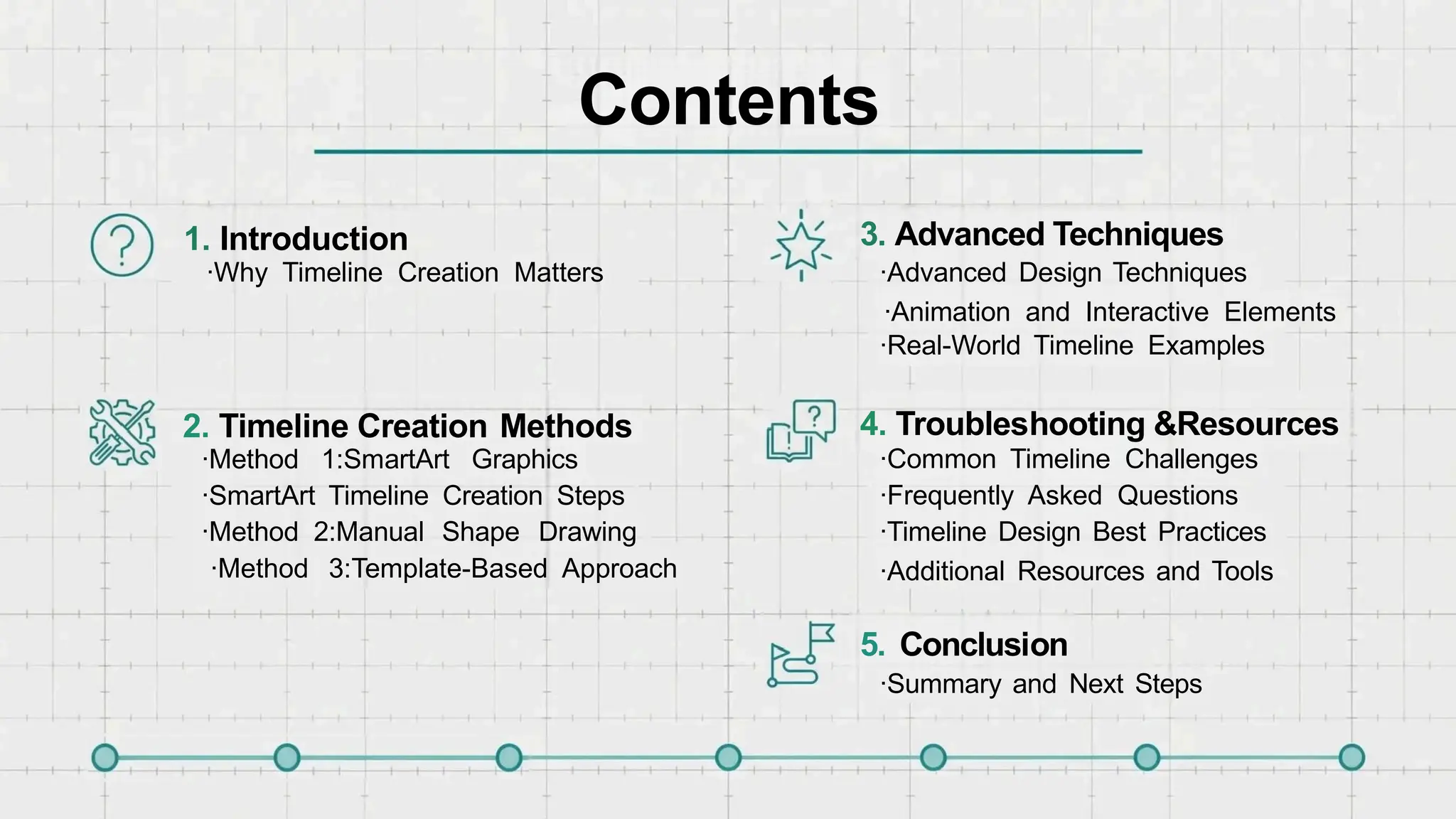 Contents

1. Introduction
·Why Timeline Creation Matters

2. Timeline Creation Methods
·Method 1:SmartArt Graphics
·SmartArt Timeline Creation Steps
·Method 2:Manual Shape Drawing
·Method 3:Template-Based Approach

3. Advanced Techniques
·Advanced Design Techniques
·Animation and Interactive Elements
·Real-World Timeline Examples

4. Troubleshooting &Resources
·Common Timeline Challenges
·Frequently Asked Questions
·Timeline Design Best Practices
·Additional Resources and Tools

5. Conclusion
·Summary and Next Steps